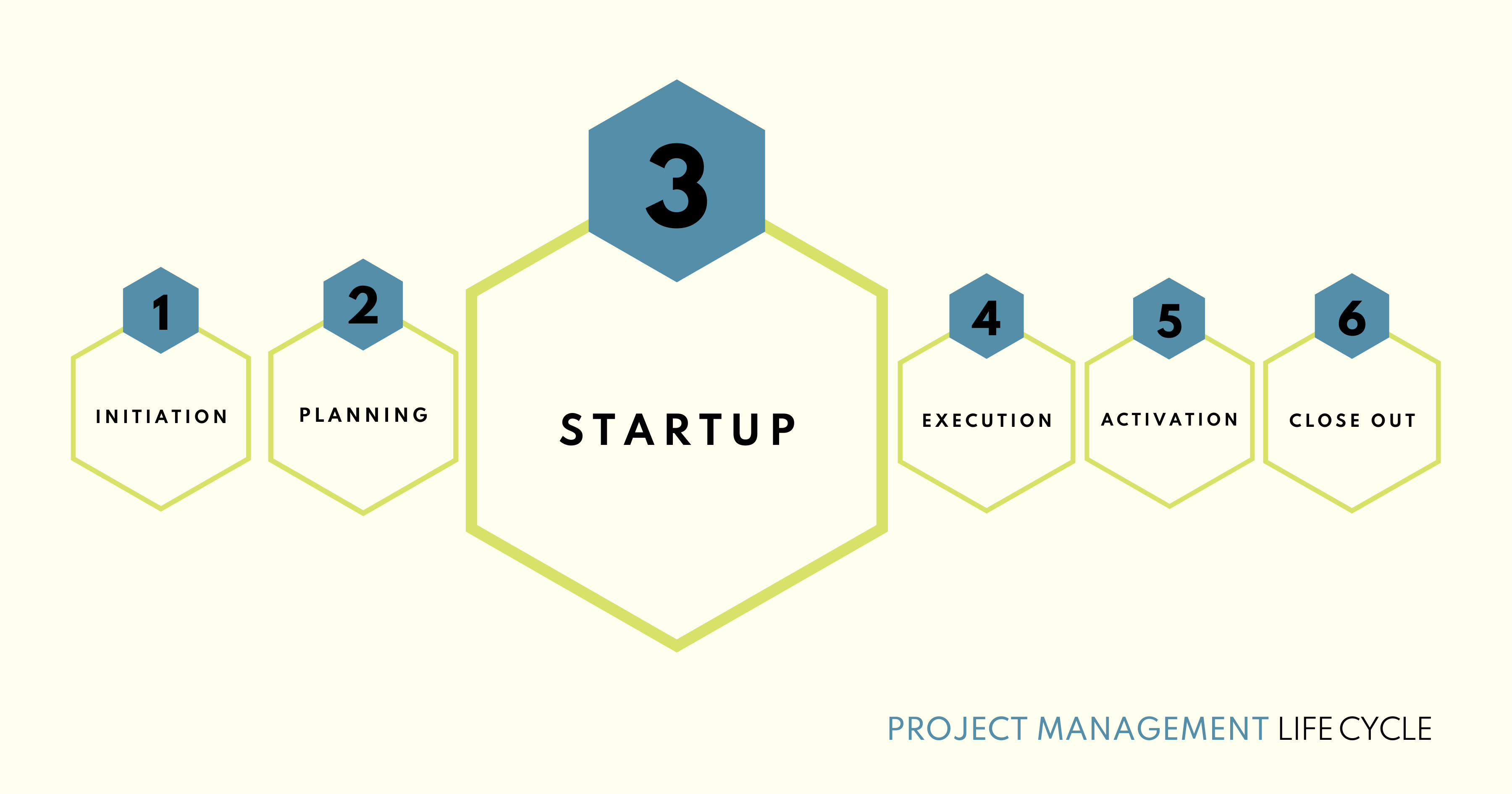 1
INITIATION

2
PLANNING

3
STARTUP

4
EXECUTION

5
ACTIVATION

6
CLOSE OUT

PROJECT MANAGEMENT LIFE CYCLE